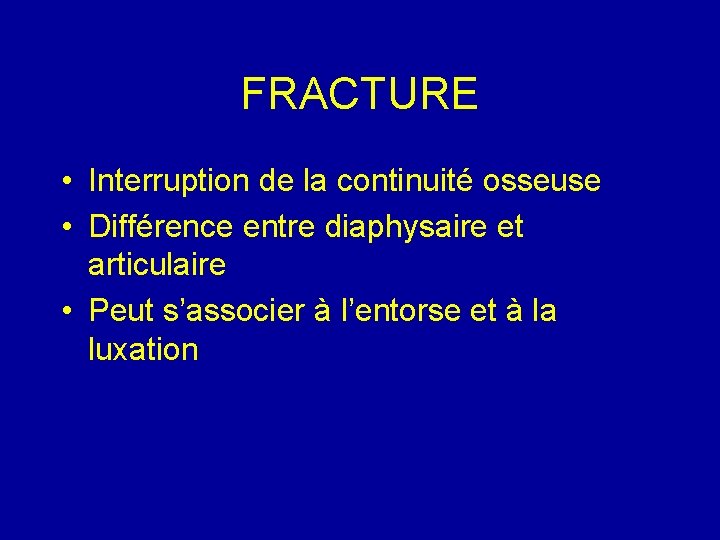 FRACTURE

• Interruption de la continuité osseuse
• Différence entre diaphysaire et articulaire
• Peut s’associer à l’entorse et à la luxation